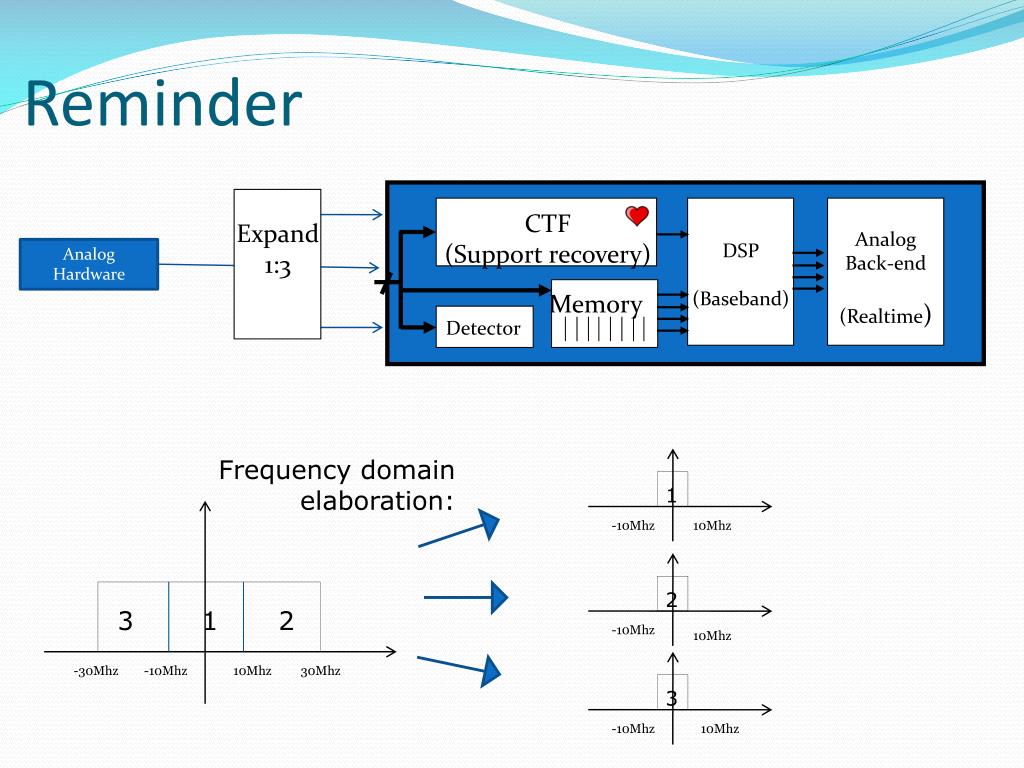 Reminder

Analog Hardware

Expand 1:3

CTF (Support recovery)

Detector

Memory

DSP (Baseband)

Analog Back-end (Realtime)

Frequency domain elaboration:

3 1 2

-30Mhz -10Mhz 10Mhz 30Mhz

1
-10Mhz 10Mhz

2
-10Mhz 10Mhz

3
-10Mhz 10Mhz